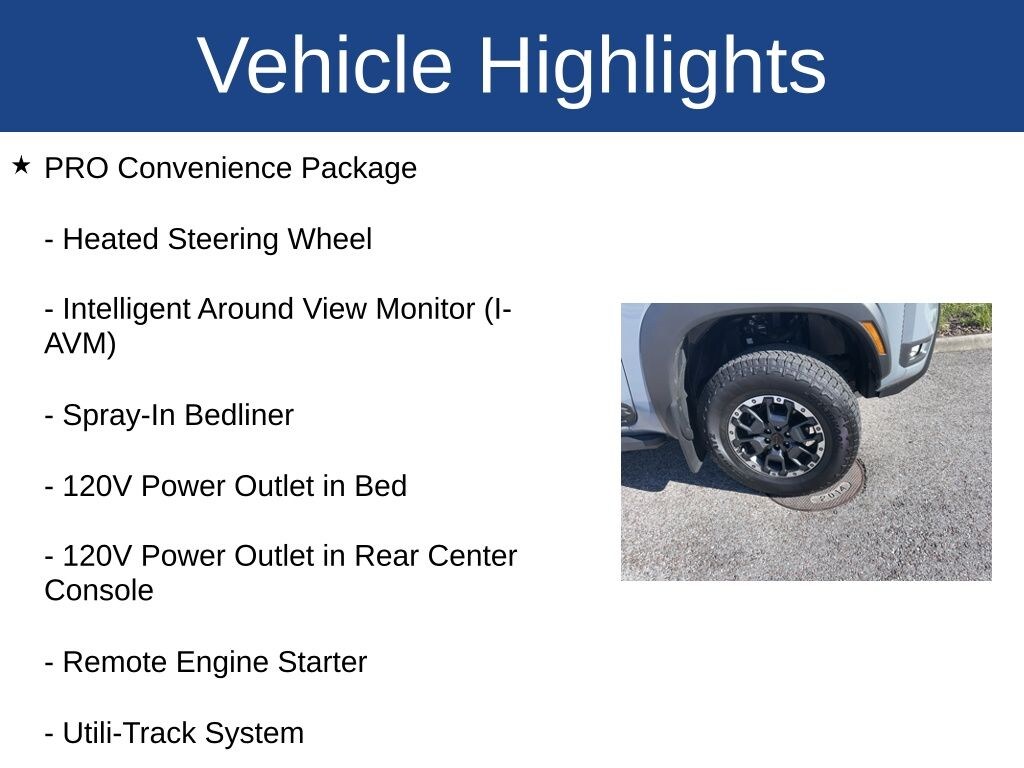 Vehicle Highlights

★ PRO Convenience Package

- Heated Steering Wheel

- Intelligent Around View Monitor (I-AVM)

- Spray-In Bedliner

- 120V Power Outlet in Bed

- 120V Power Outlet in Rear Center Console

- Remote Engine Starter

- Utili-Track System